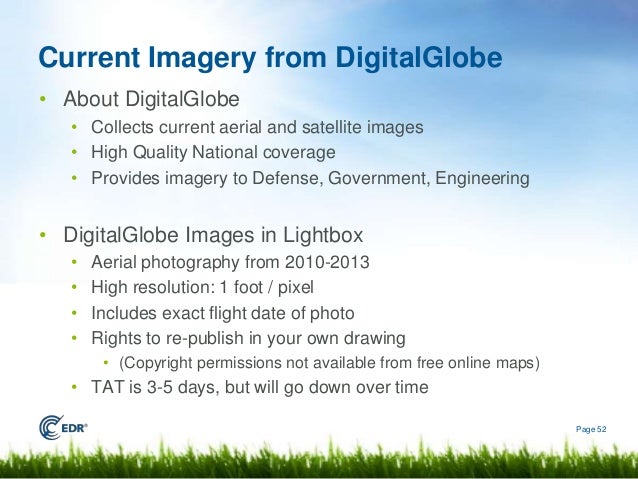 Current Imagery from DigitalGlobe

• About DigitalGlobe
  • Collects current aerial and satellite images
  • High Quality National coverage
  • Provides imagery to Defense, Government, Engineering

• DigitalGlobe Images in Lightbox
  • Aerial photography from 2010-2013
  • High resolution: 1 foot / pixel
  • Includes exact flight date of photo
  • Rights to re-publish in your own drawing
    • (Copyright permissions not available from free online maps)
  • TAT is 3-5 days, but will go down over time

EDR®

Page 52